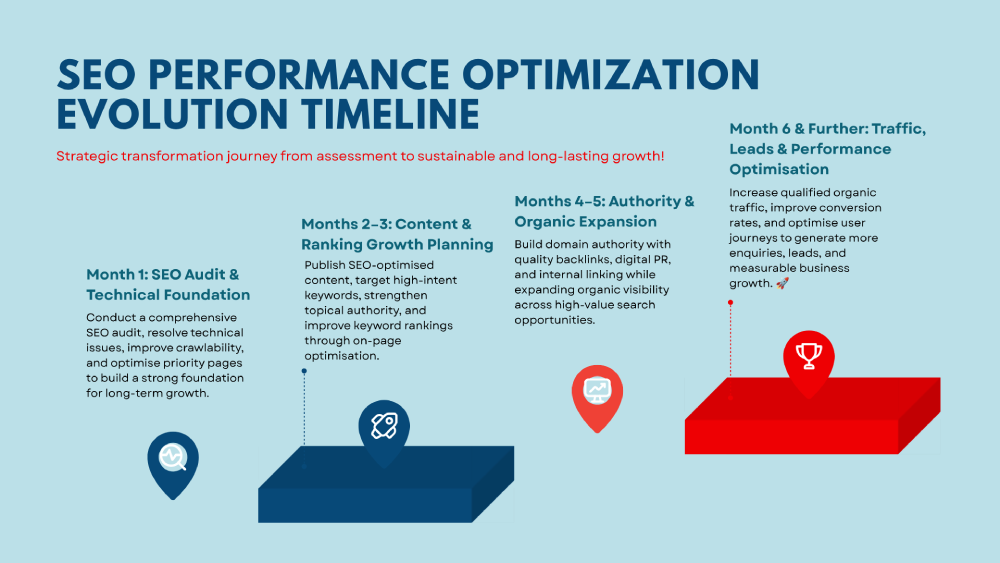 SEO PERFORMANCE OPTIMIZATION EVOLUTION TIMELINE

Strategic transformation journey from assessment to sustainable and long-lasting growth!

Month 1: SEO Audit & Technical Foundation

Conduct a comprehensive SEO audit, resolve technical issues, improve crawlability, and optimise priority pages to build a strong foundation for long-term growth.

Months 2–3: Content & Ranking Growth Planning

Publish SEO-optimised content, target high-intent keywords, strengthen topical authority, and improve keyword rankings through on-page optimisation.

Months 4–5: Authority & Organic Expansion

Build domain authority with quality backlinks, digital PR, and internal linking while expanding organic visibility across high-value search opportunities.

Month 6 & Further: Traffic, Leads & Performance Optimisation

Increase qualified organic traffic, improve conversion rates, and optimise user journeys to generate more enquiries, leads, and measurable business growth. 🚀